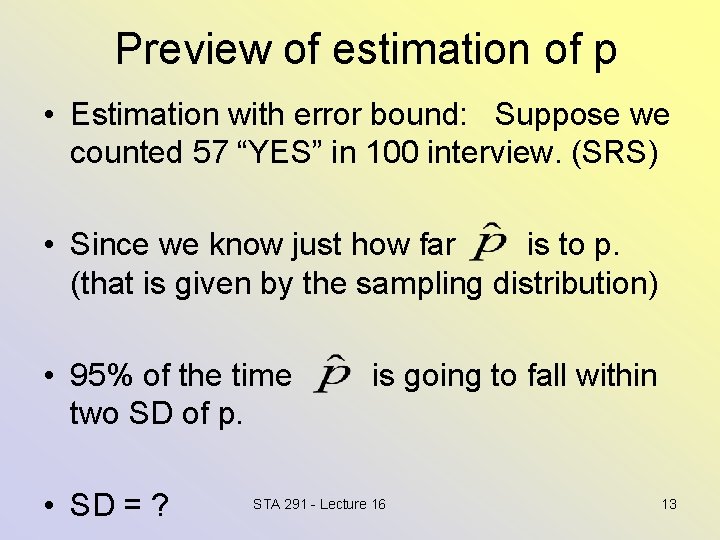 Preview of estimation of p

• Estimation with error bound: Suppose we counted 57 “YES” in 100 interview. (SRS)

• Since we know just how far $\hat{p}$ is to p. (that is given by the sampling distribution)

• 95% of the time $\hat{p}$ is going to fall within two SD of p.

• SD = ?

STA 291 - Lecture 16

13